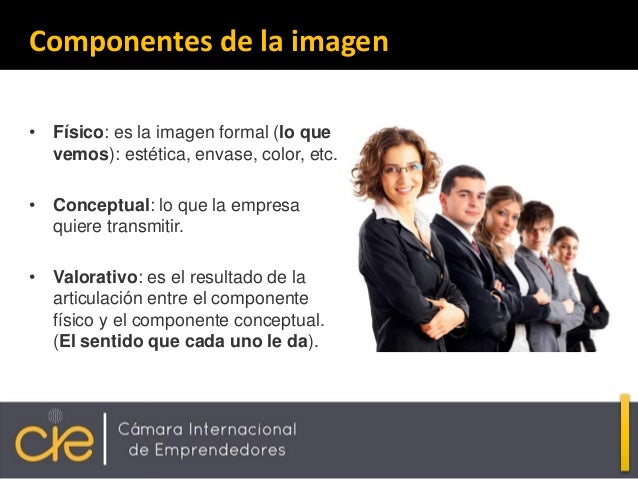 Componentes de la imagen

• Físico: es la imagen formal (lo que vemos): estética, envase, color, etc.

• Conceptual: lo que la empresa quiere transmitir.

• Valorativo: es el resultado de la articulación entre el componente físico y el componente conceptual. (El sentido que cada uno le da).

cie Cámara Internacional de Emprendedores